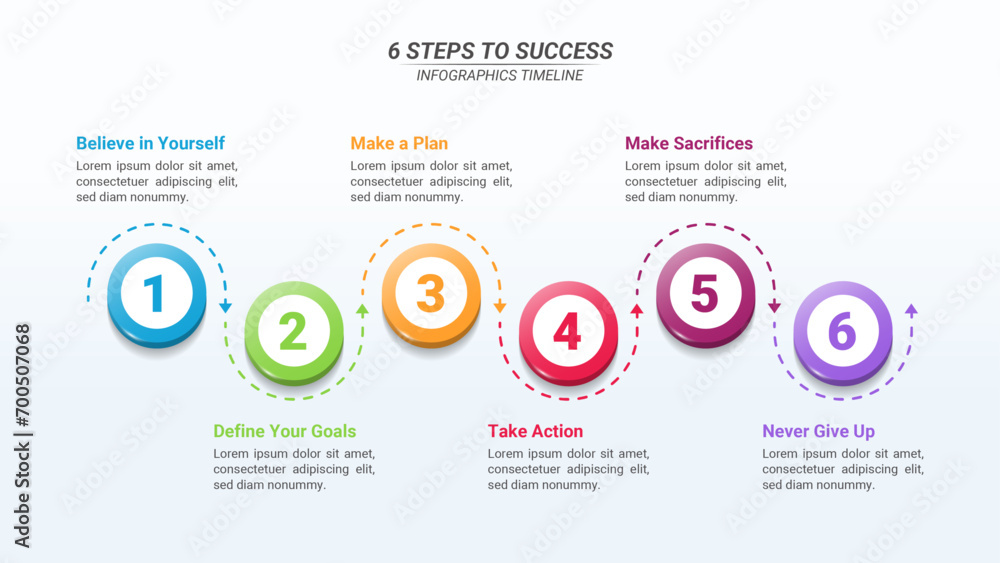 6 STEPS TO SUCCESS
INFOGRAPHICS TIMELINE

Believe in Yourself
Lorem ipsum dolor sit amet, consectetuer adipiscing elit, sed diam nonummy.

Make a Plan
Lorem ipsum dolor sit amet, consectetuer adipiscing elit, sed diam nonummy.

Make Sacrifices
Lorem ipsum dolor sit amet, consectetuer adipiscing elit, sed diam nonummy.

1

2

3

4

5

6

Define Your Goals
Lorem ipsum dolor sit amet, consectetuer adipiscing elit, sed diam nonummy.

Take Action
Lorem ipsum dolor sit amet, consectetuer adipiscing elit, sed diam nonummy.

Never Give Up
Lorem ipsum dolor sit amet, consectetuer adipiscing elit, sed diam nonummy.

Adobe Stock | #700507068